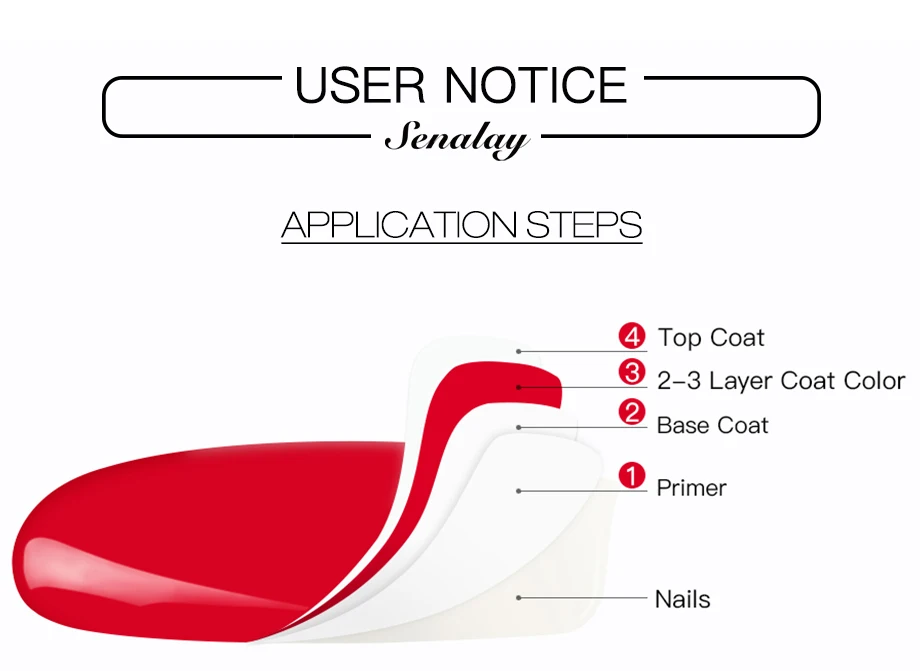 USER NOTICE
Senalay

APPLICATION STEPS

4 Top Coat
3 2-3 Layer Coat Color
2 Base Coat
1 Primer
Nails